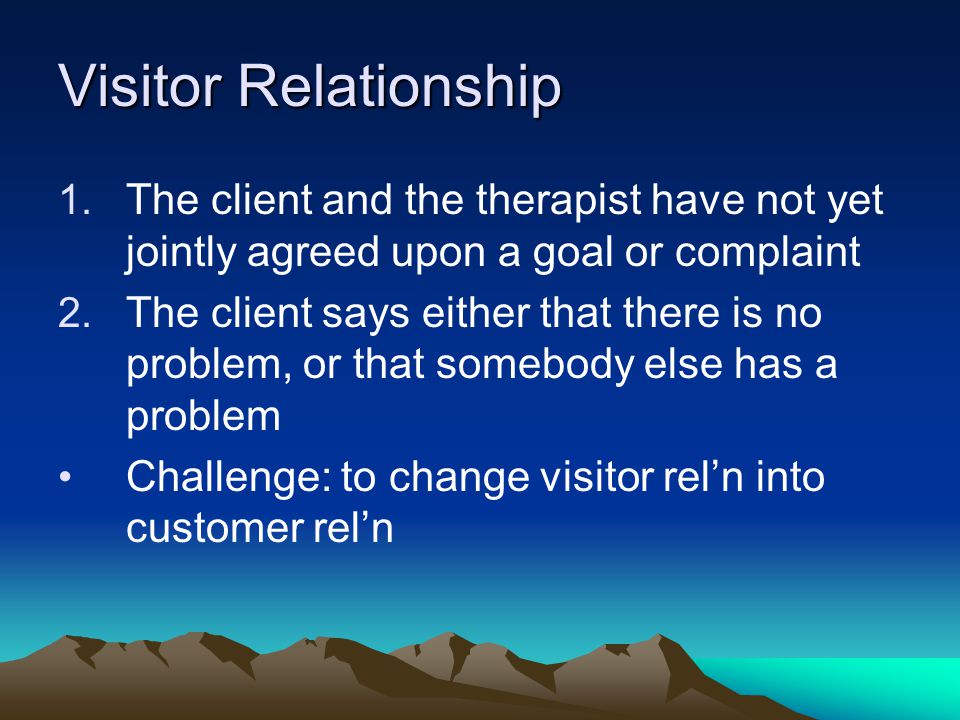 Visitor Relationship

1. The client and the therapist have not yet jointly agreed upon a goal or complaint
2. The client says either that there is no problem, or that somebody else has a problem
• Challenge: to change visitor rel’n into customer rel’n